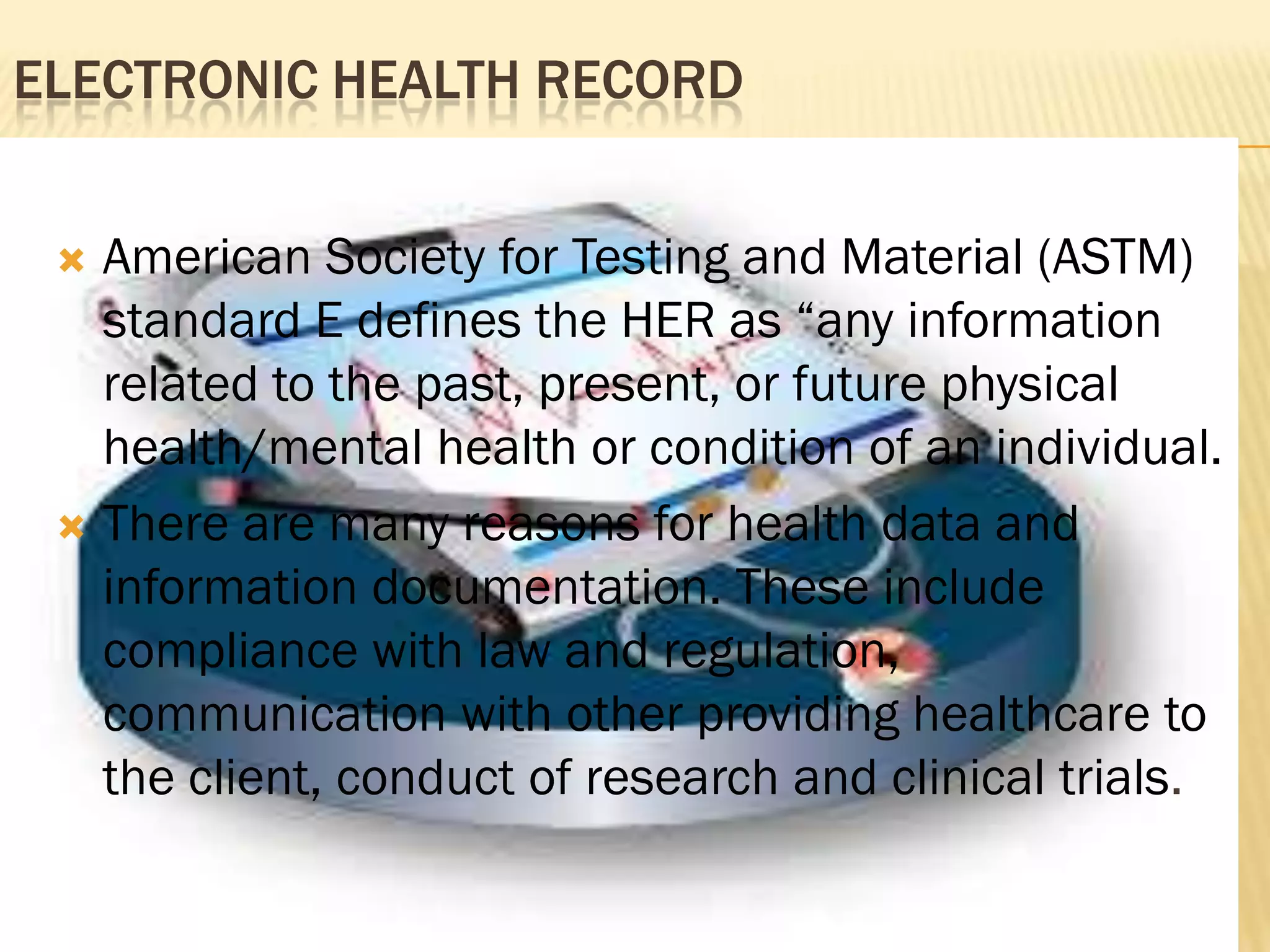 ELECTRONIC HEALTH RECORD

American Society for Testing and Material (ASTM) standard E defines the HER as “any information related to the past, present, or future physical health/mental health or condition of an individual.

There are many reasons for health data and information documentation. These include compliance with law and regulation, communication with other providing healthcare to the client, conduct of research and clinical trials.